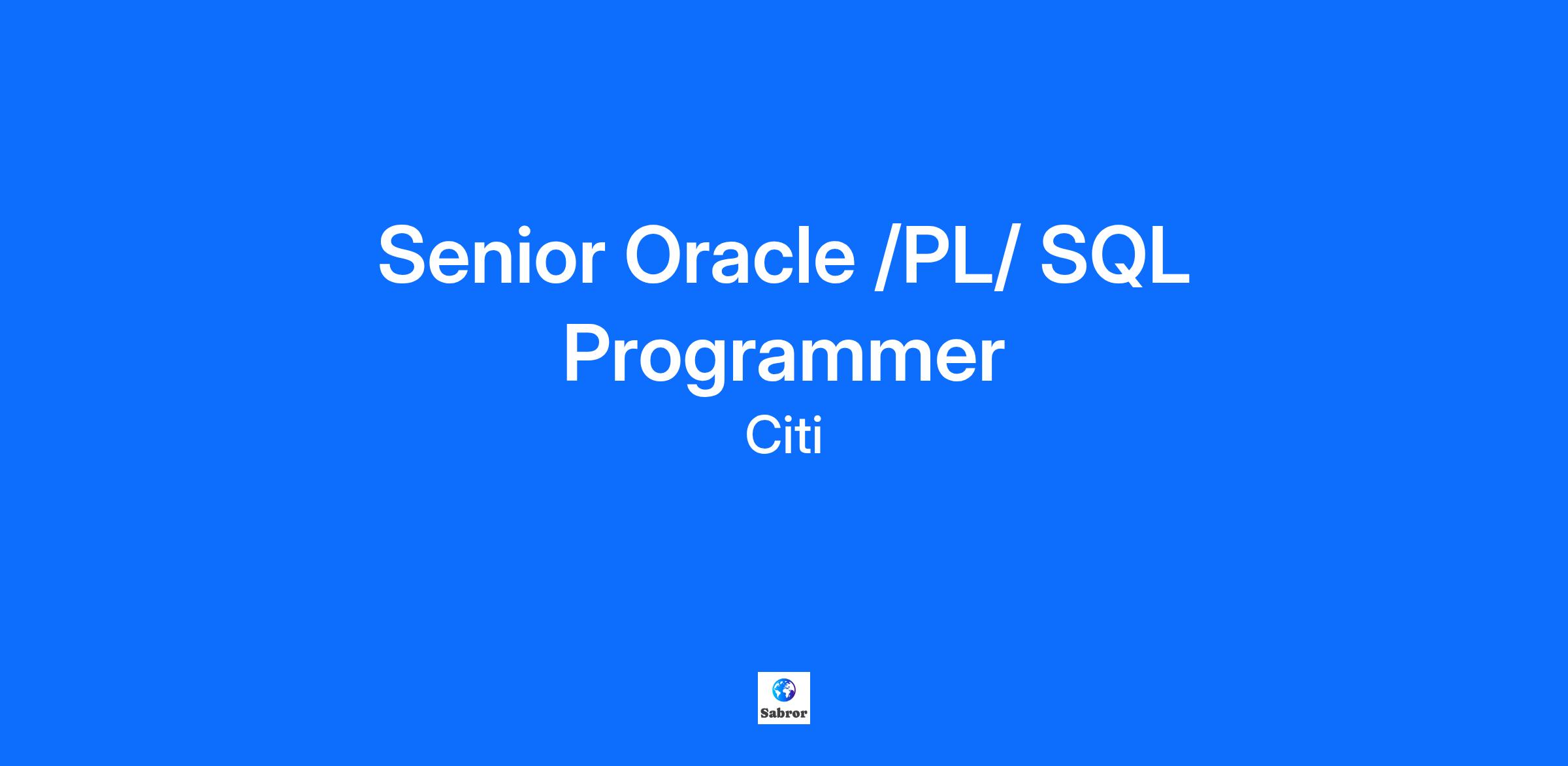 Senior Oracle /PL/ SQL Programmer

Citi

Sabror